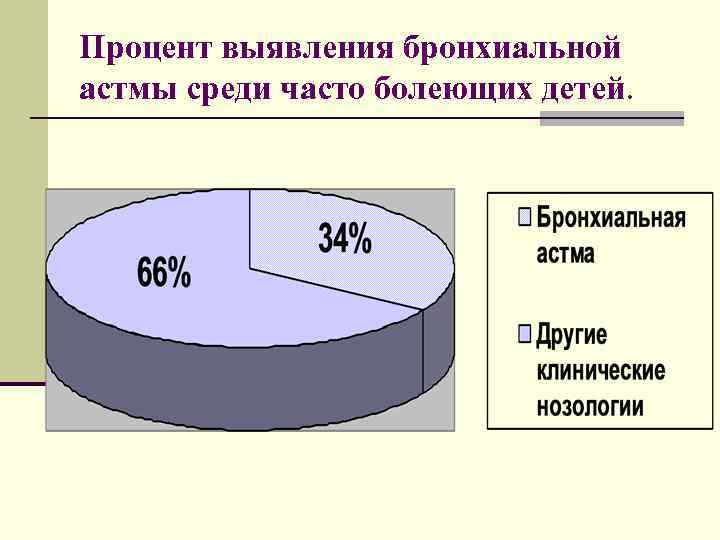 Процент выявления бронхиальной астмы среди часто болеющих детей.

66%

34%

Бронхиальная астма

Другие клинические нозологии